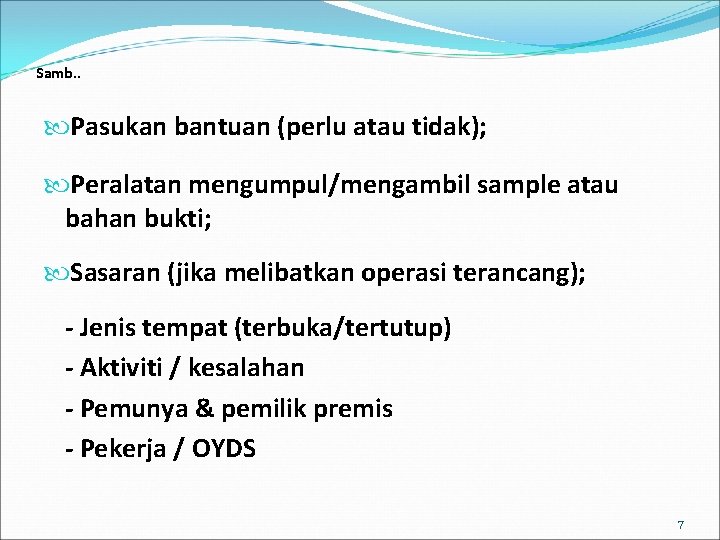 Samb..

Pasukan bantuan (perlu atau tidak);

Peralatan mengumpul/mengambil sample atau bahan bukti;

Sasaran (jika melibatkan operasi terancang);

- Jenis tempat (terbuka/tertutup)
- Aktiviti / kesalahan
- Pemunya & pemilik premis
- Pekerja / OYDS

7